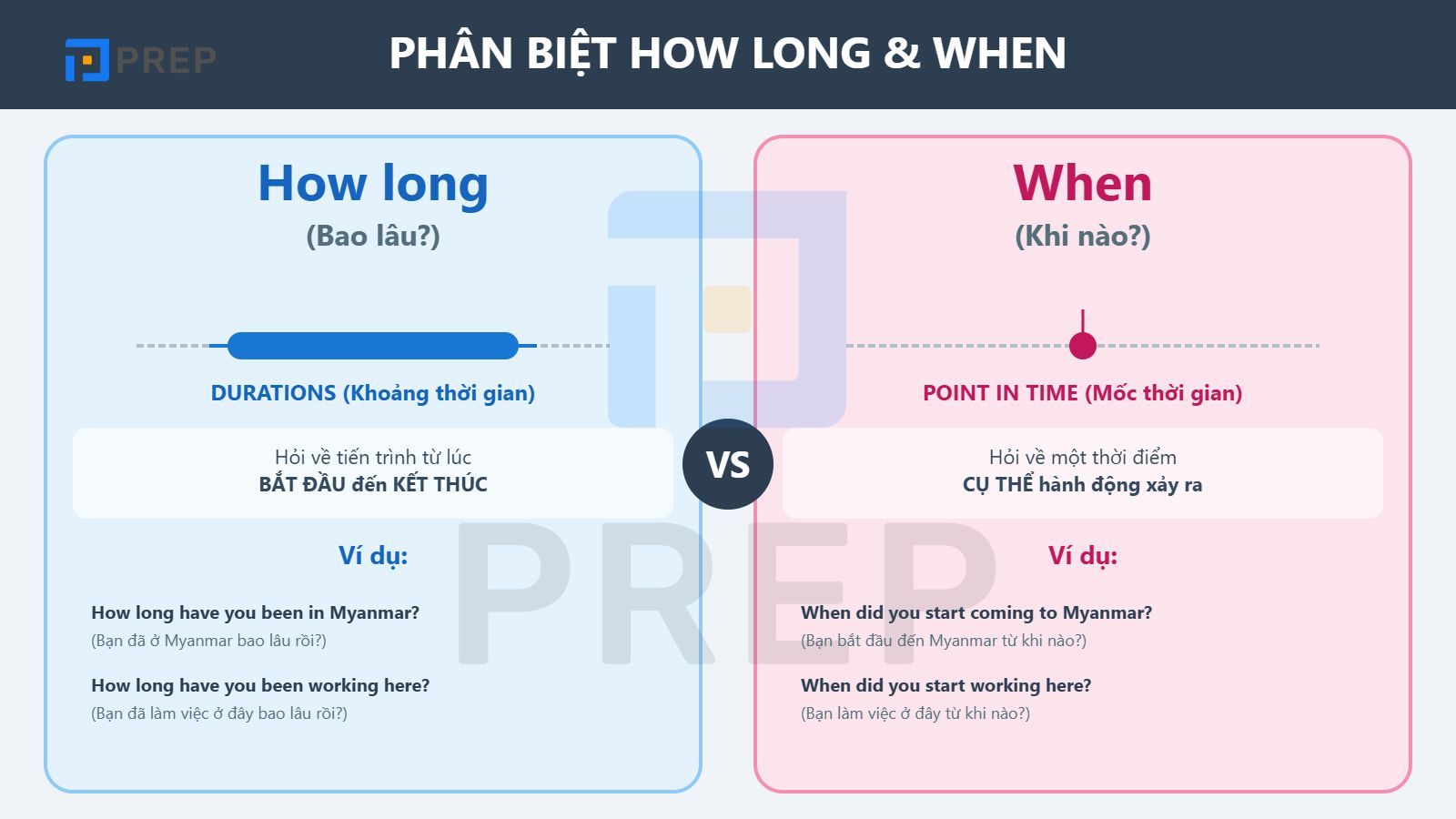 PREP

PHÂN BIỆT HOW LONG & WHEN

How long
(Bao lâu?)

DURATIONS (Khoảng thời gian)

Hỏi về tiến trình từ lúc
BẮT ĐẦU đến KẾT THÚC

Ví dụ:

How long have you been in Myanmar?
(Bạn đã ở Myanmar bao lâu rồi?)

How long have you been working here?
(Bạn đã làm việc ở đây bao lâu rồi?)

VS

When
(Khi nào?)

POINT IN TIME (Mốc thời gian)

Hỏi về một thời điểm
CỤ THỂ hành động xảy ra

Ví dụ:

When did you start coming to Myanmar?
(Bạn bắt đầu đến Myanmar từ khi nào?)

When did you start working here?
(Bạn làm việc ở đây từ khi nào?)

PREP